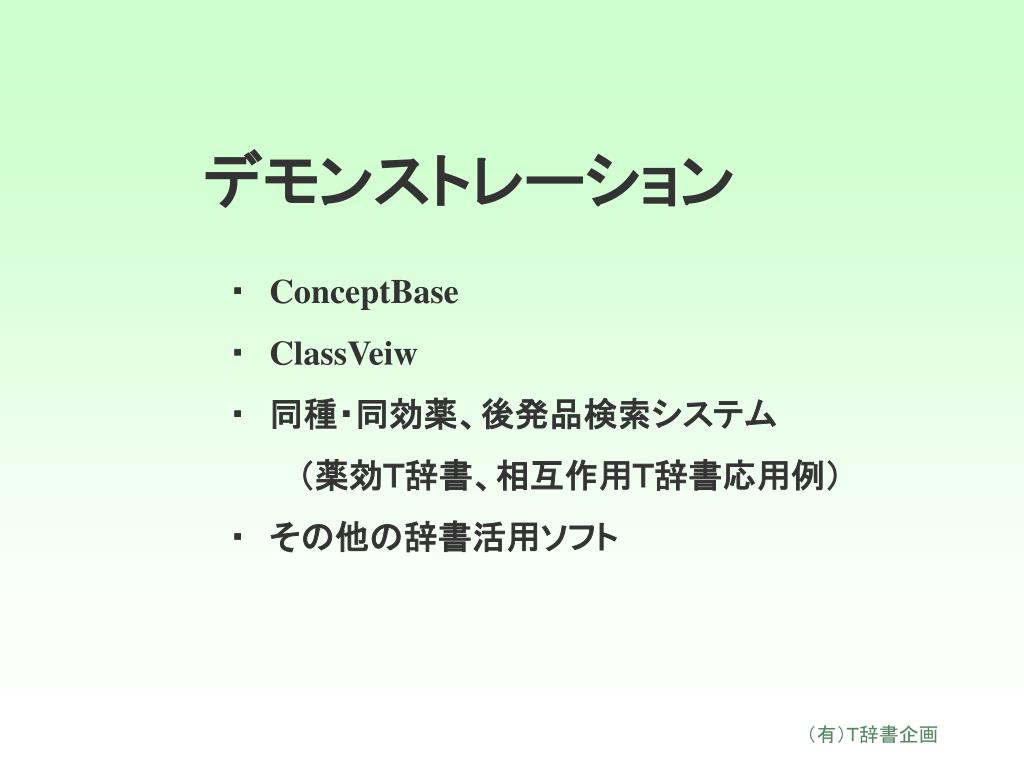 デモンストレーション

・ ConceptBase

・ ClassVeiw

・ 同種・同効薬、後発品検索システム
（薬効T辞書、相互作用T辞書応用例）

・ その他の辞書活用ソフト

（有）T辞書企画